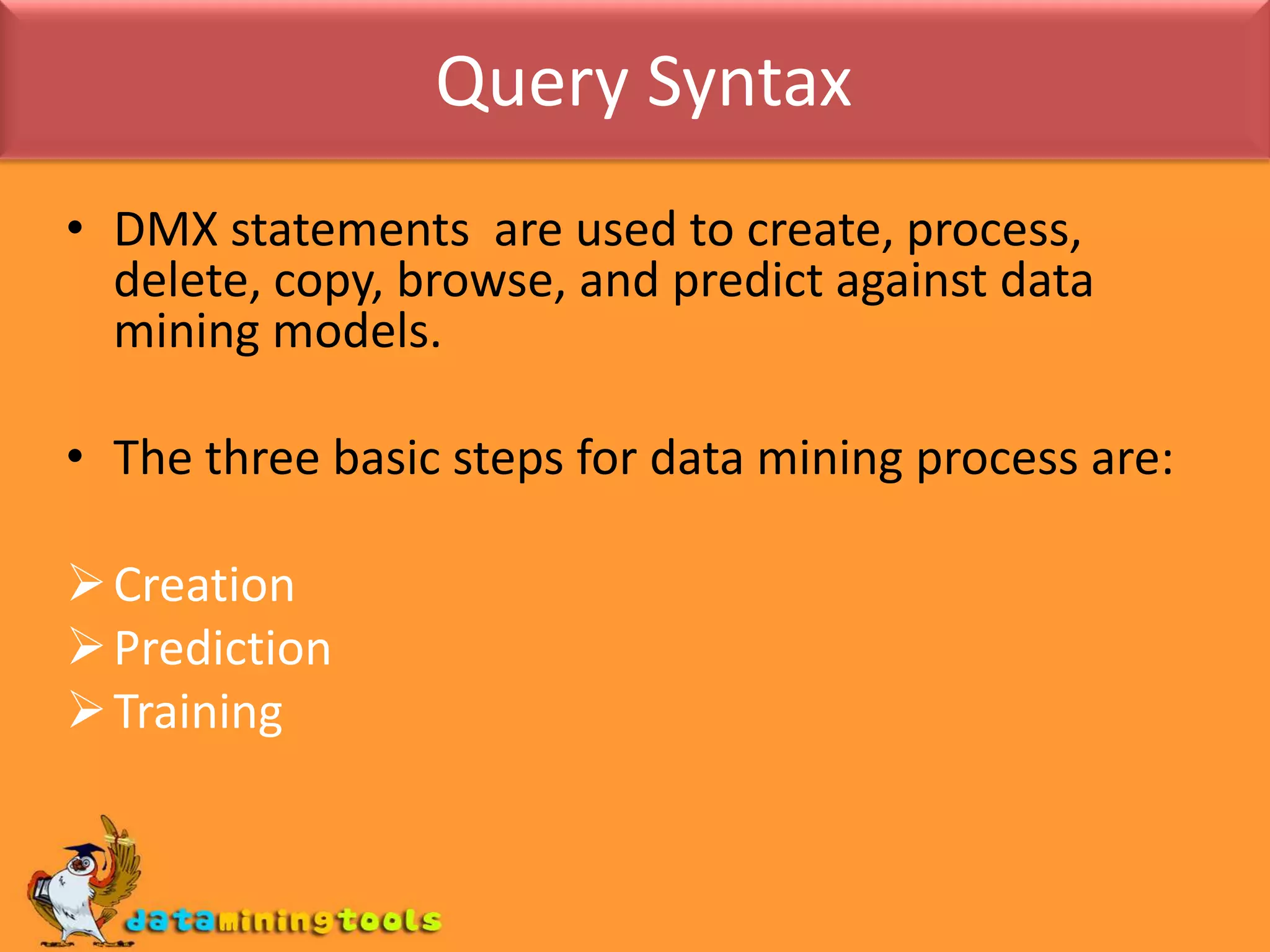 Query Syntax

• DMX statements  are used to create, process, delete, copy, browse, and predict against data mining models.

• The three basic steps for data mining process are:

➢ Creation
➢ Prediction
➢ Training

dataminingtools